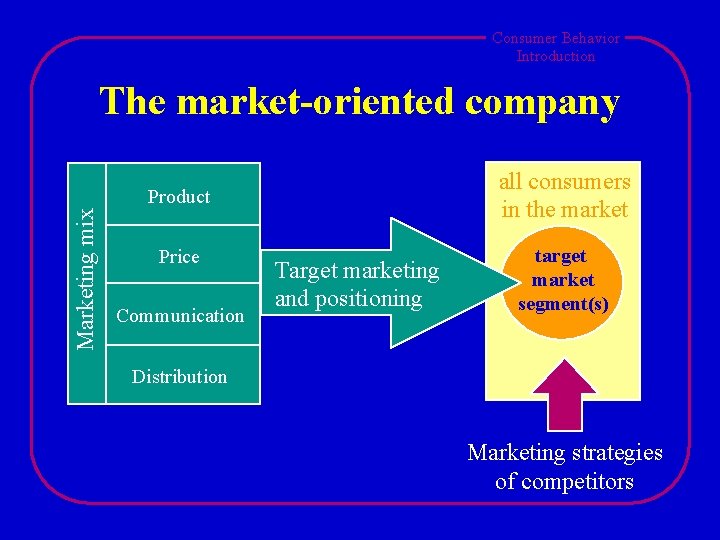 Consumer Behavior
Introduction

The market-oriented company

Marketing mix

Product

Price

Communication

Distribution

Target marketing and positioning

all consumers in the market

target market segment(s)

Marketing strategies of competitors